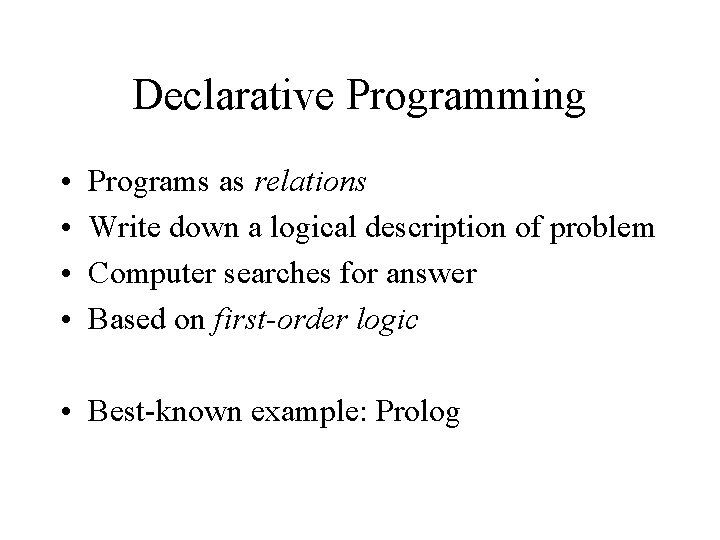 Declarative Programming

• Programs as relations
• Write down a logical description of problem
• Computer searches for answer
• Based on first-order logic

• Best-known example: Prolog